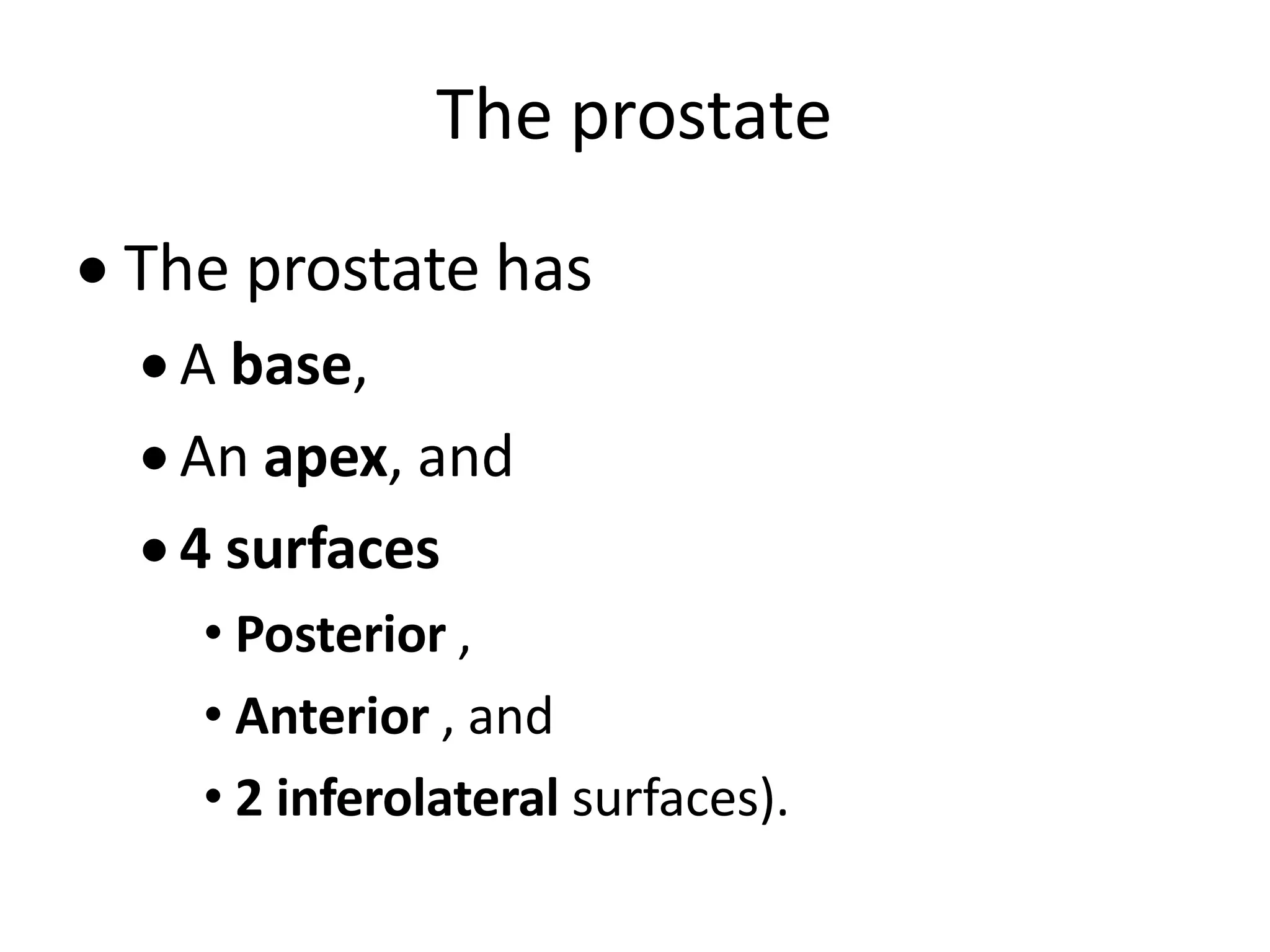 The prostate

• The prostate has
• A base,
• An apex, and
• 4 surfaces
• Posterior ,
• Anterior , and
• 2 inferolateral surfaces).